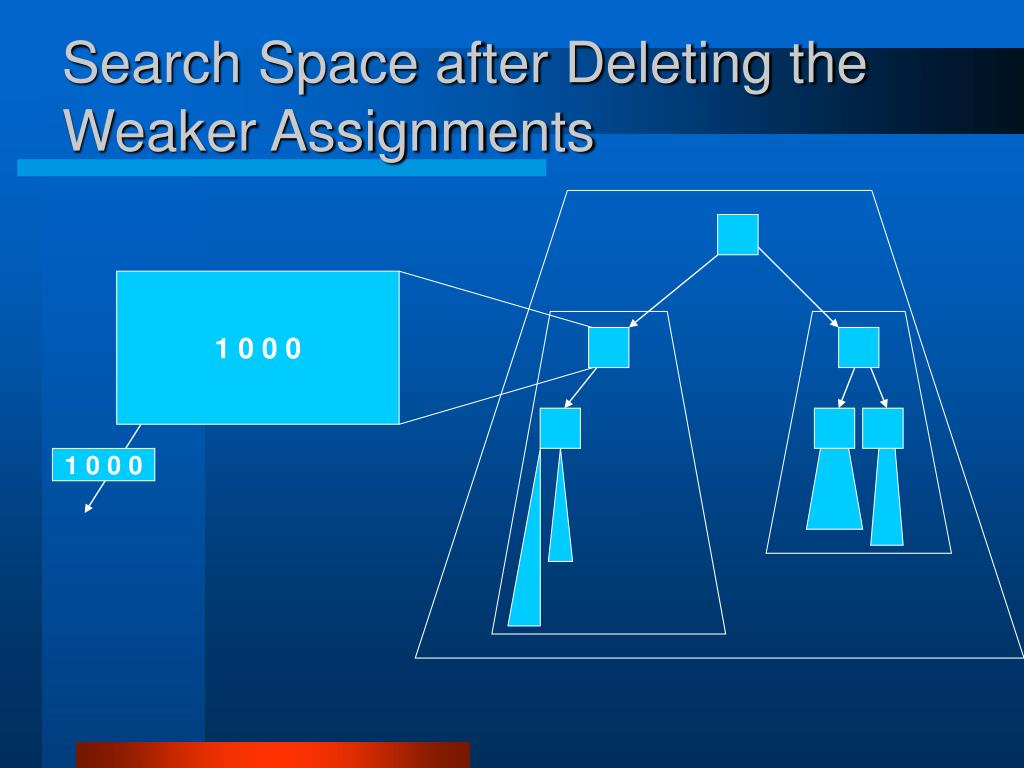 Search Space after Deleting the Weaker Assignments

1 0 0 0

1 0 0 0